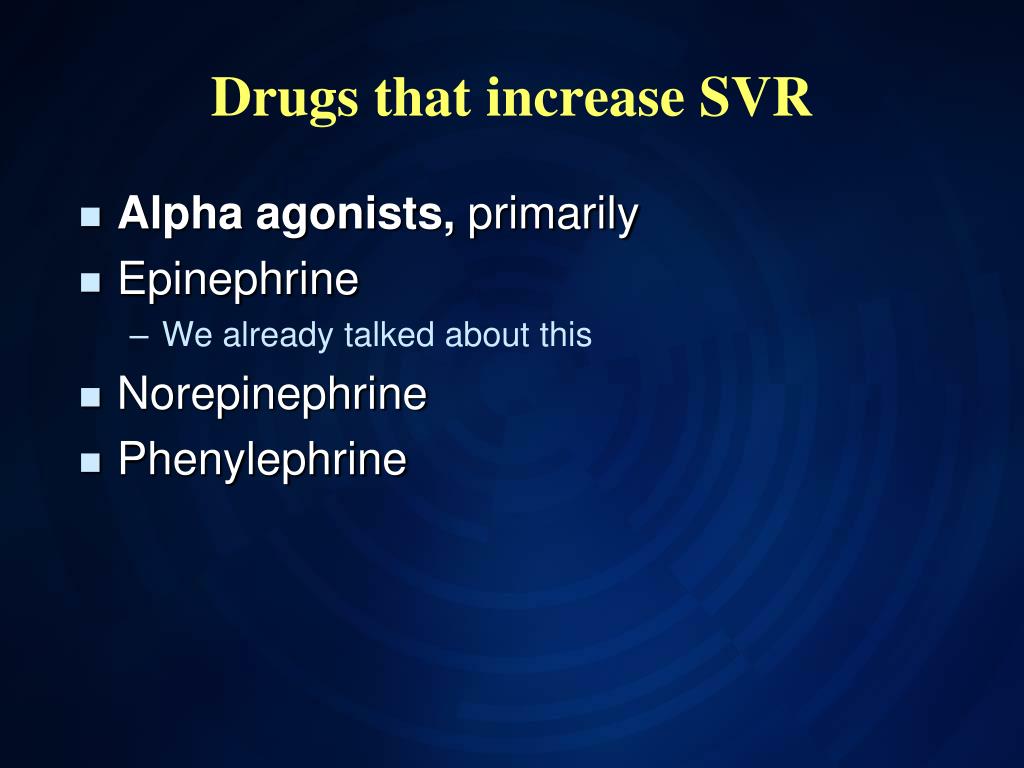 Drugs that increase SVR

- Alpha agonists, primarily
- Epinephrine
  – We already talked about this
- Norepinephrine
- Phenylephrine